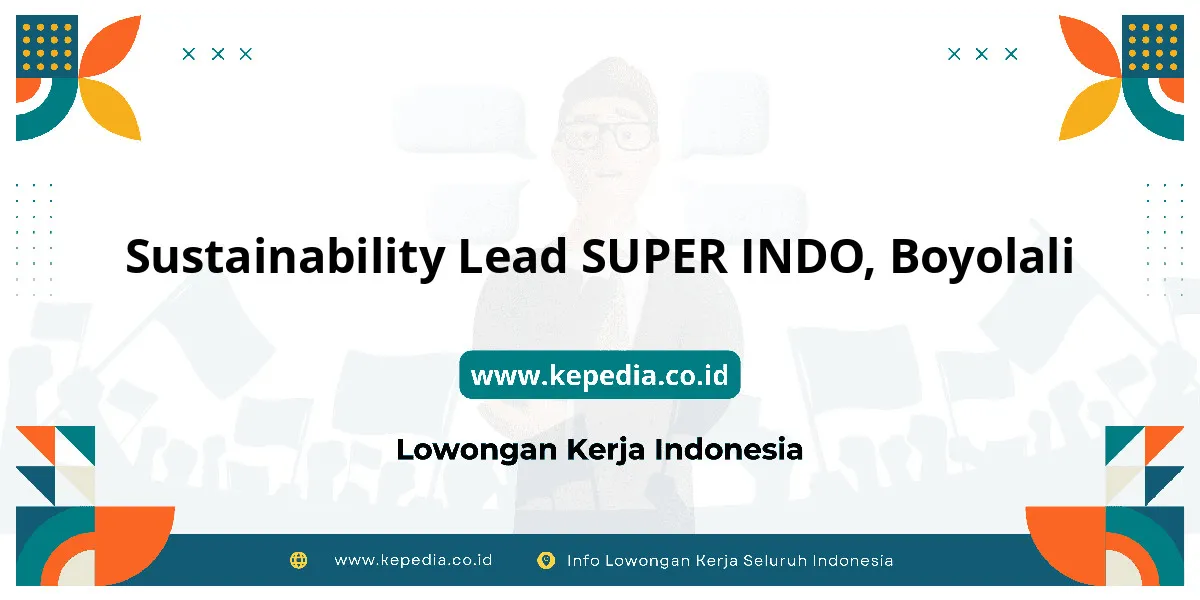 Sustainability Lead SUPER INDO, Boyolali

www.kepedia.co.id

Lowongan Kerja Indonesia

www.kepedia.co.id Info Lowongan Kerja Seluruh Indonesia